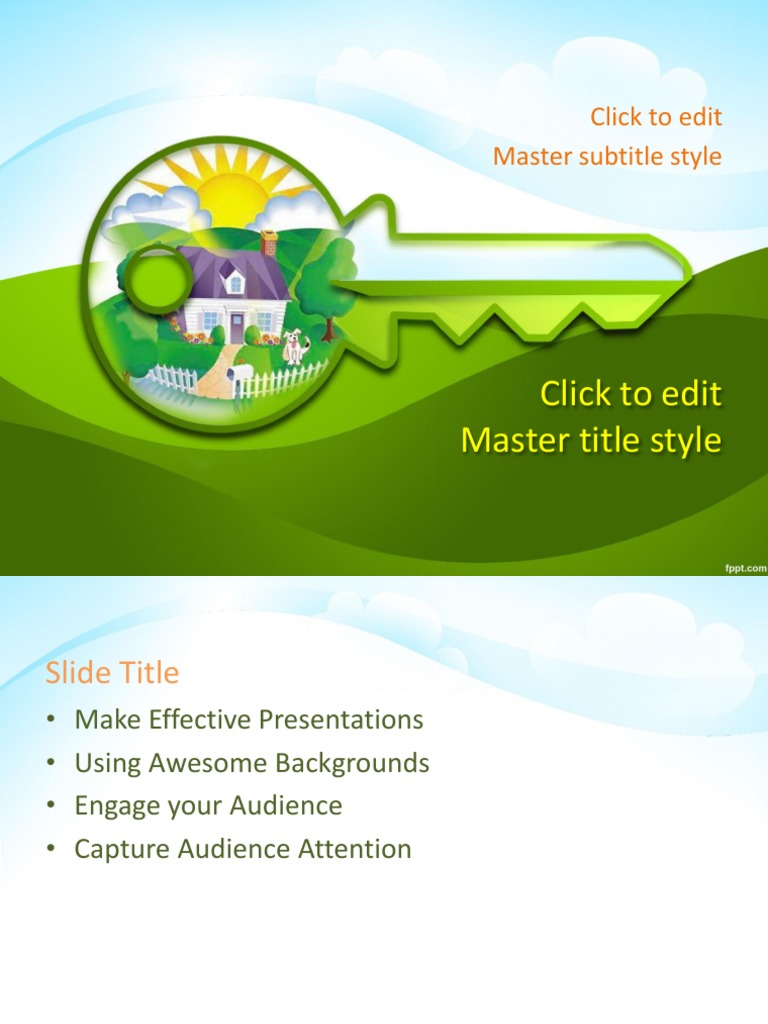 Click to edit
Master subtitle style

Click to edit
Master title style

fppt.com

Slide Title

• Make Effective Presentations
• Using Awesome Backgrounds
• Engage your Audience
• Capture Audience Attention